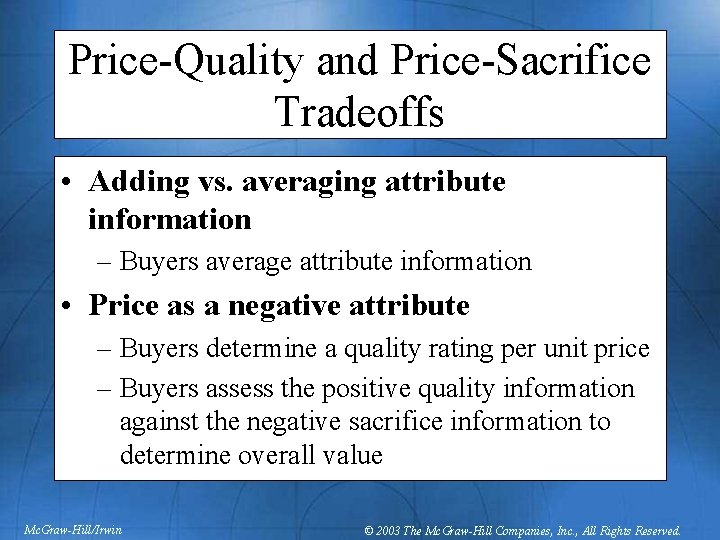 Price-Quality and Price-Sacrifice Tradeoffs

• Adding vs. averaging attribute information
– Buyers average attribute information
• Price as a negative attribute
– Buyers determine a quality rating per unit price
– Buyers assess the positive quality information against the negative sacrifice information to determine overall value

McGraw-Hill/Irwin

© 2003 The McGraw-Hill Companies, Inc., All Rights Reserved.